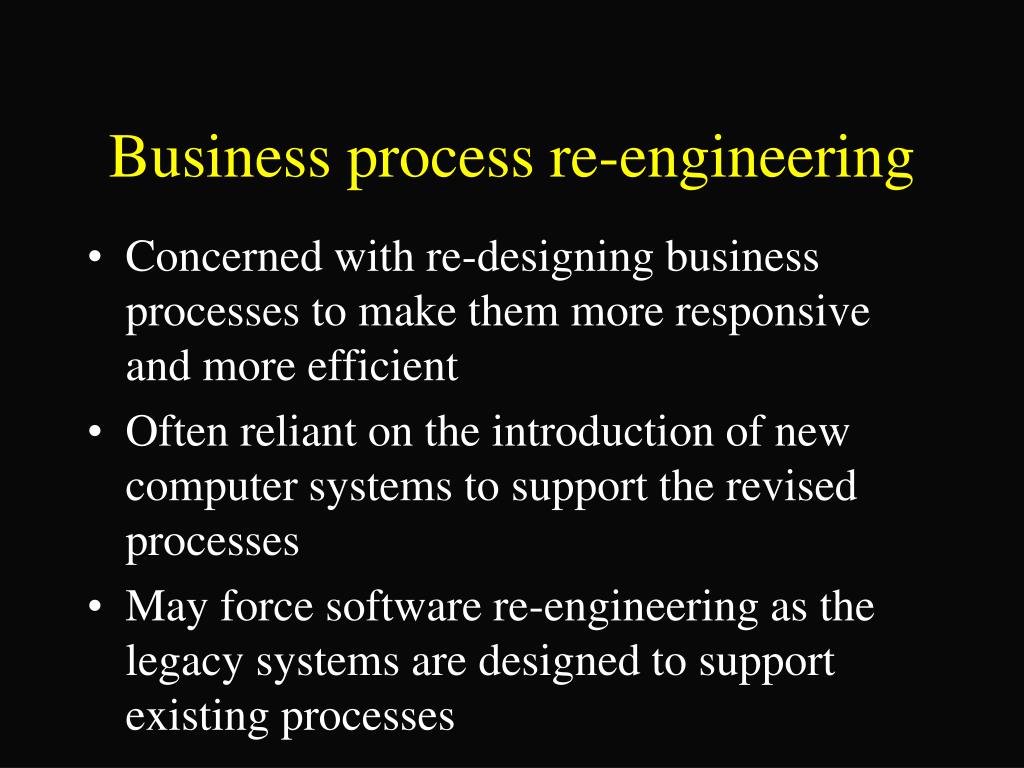 Business process re-engineering

• Concerned with re-designing business processes to make them more responsive and more efficient
• Often reliant on the introduction of new computer systems to support the revised processes
• May force software re-engineering as the legacy systems are designed to support existing processes